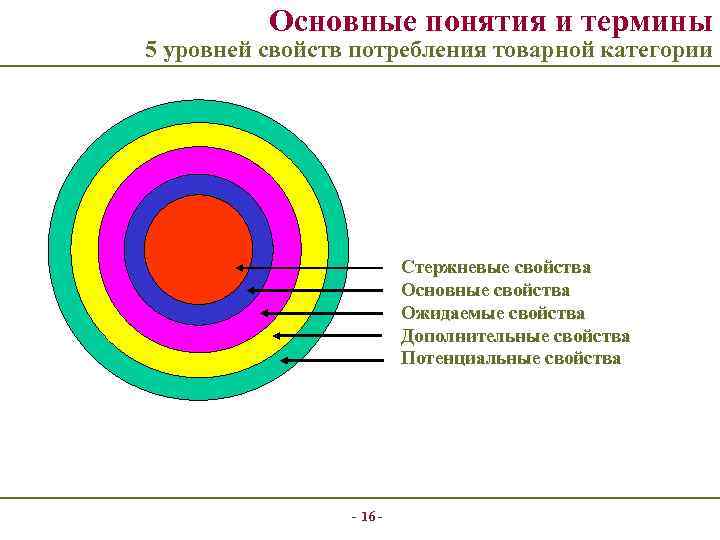 Основные понятия и термины
5 уровней свойств потребления товарной категории

Стержневые свойства
Основные свойства
Ожидаемые свойства
Дополнительные свойства
Потенциальные свойства

- 16 -